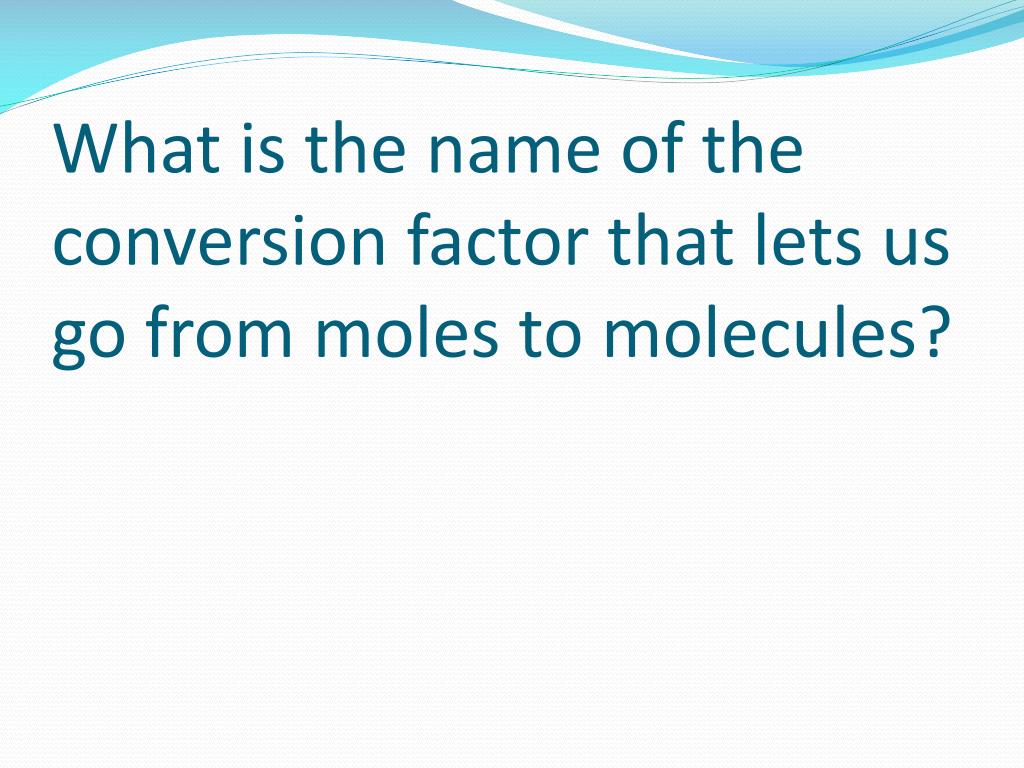 What is the name of the conversion factor that lets us go from moles to molecules?